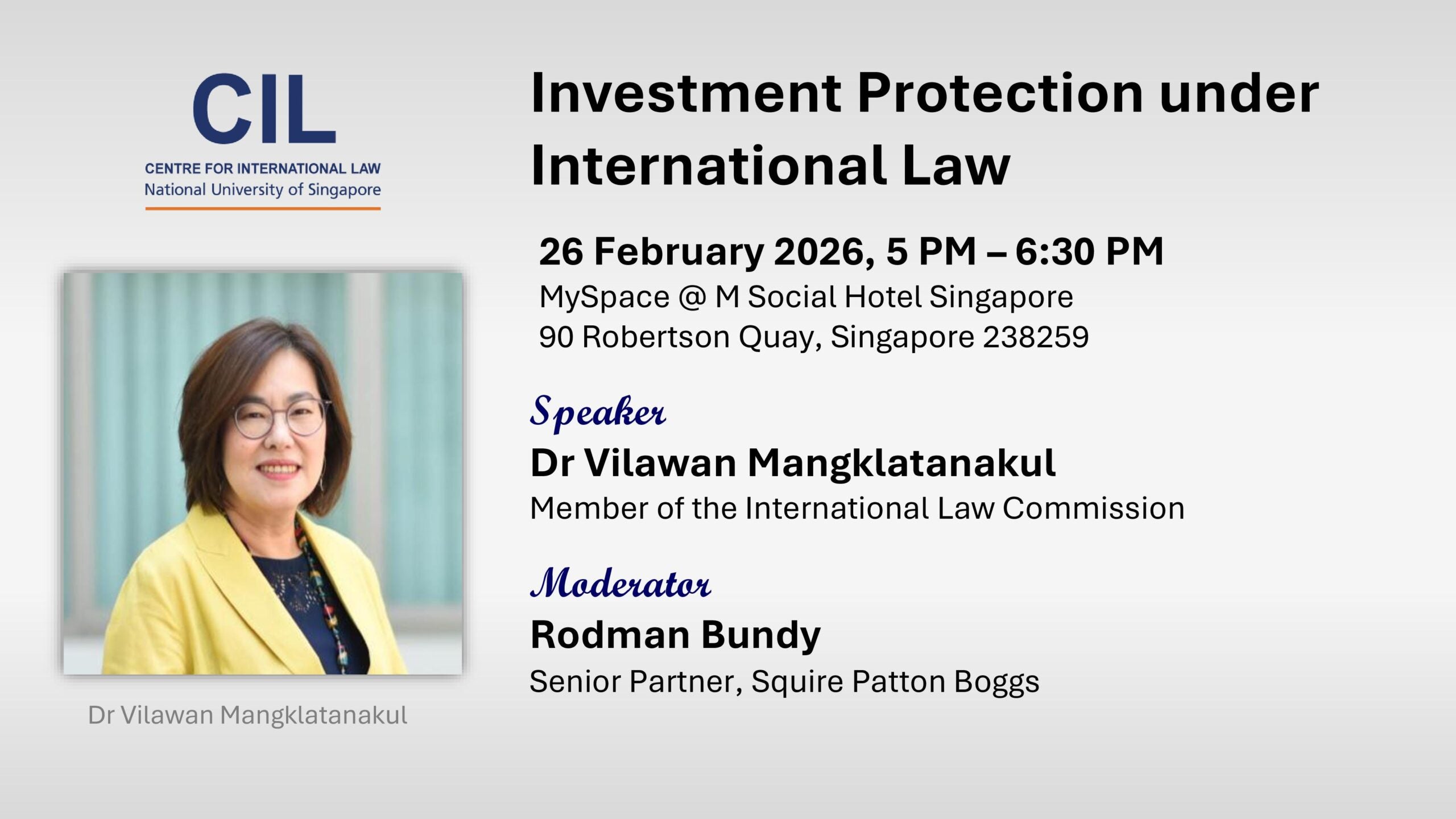 CIL
CENTRE FOR INTERNATIONAL LAW
National University of Singapore

Dr Vilawan Mangklatanakul

Investment Protection under International Law

26 February 2026, 5 PM – 6:30 PM
MySpace @ M Social Hotel Singapore
90 Robertson Quay, Singapore 238259

Speaker
Dr Vilawan Mangklatanakul
Member of the International Law Commission

Moderator
Rodman Bundy
Senior Partner, Squire Patton Boggs